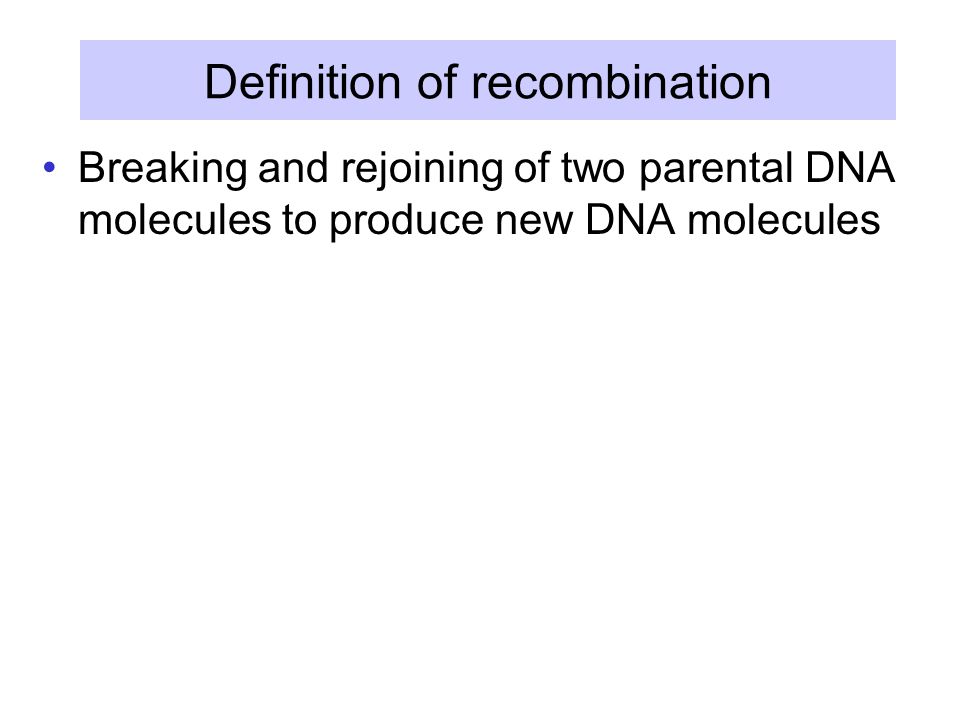 Definition of recombination

• Breaking and rejoining of two parental DNA molecules to produce new DNA molecules